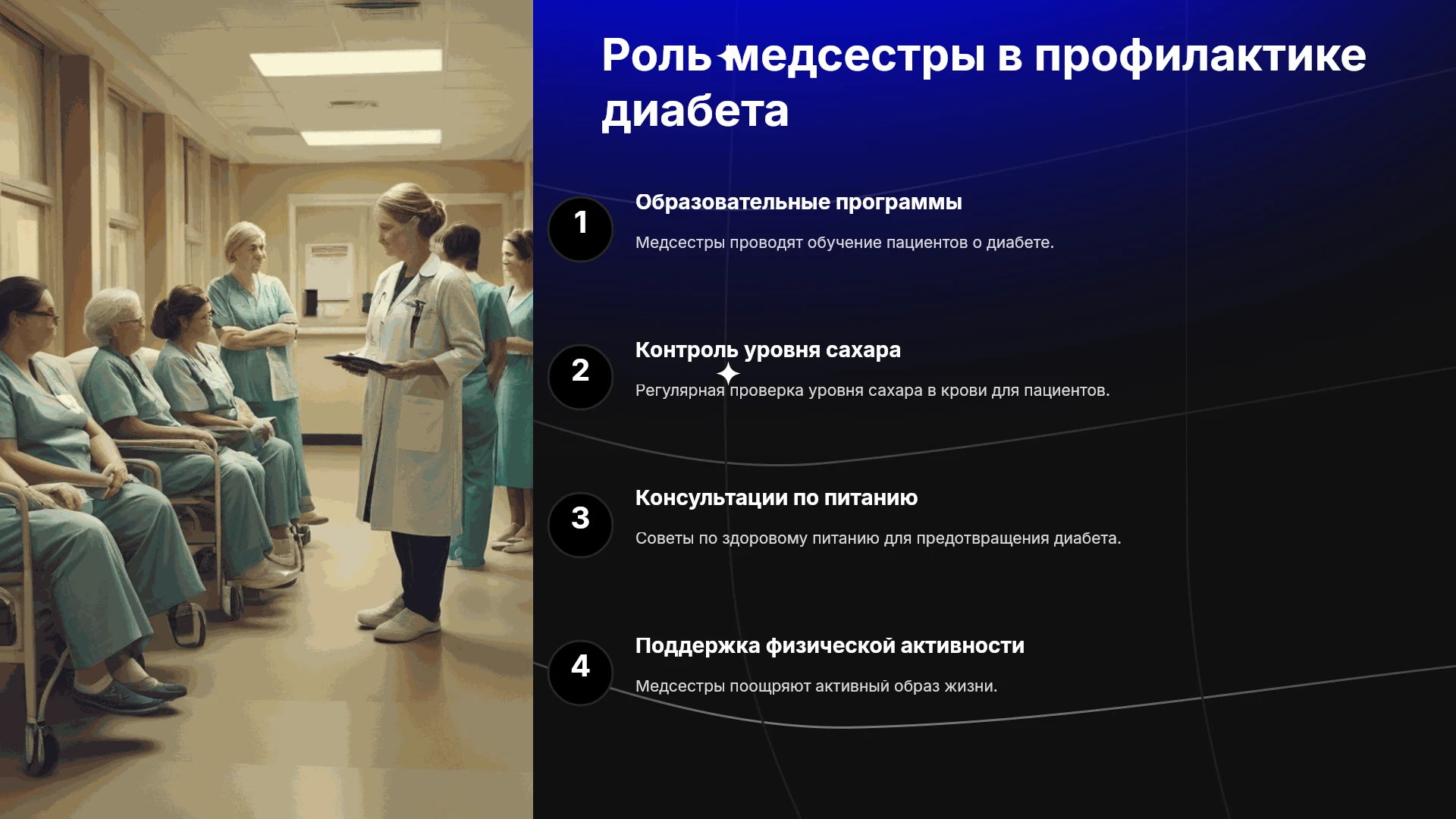 Роль медсестры в профилактике диабета

1

Образовательные программы

Медсестры проводят обучение пациентов о диабете.

2

Контроль уровня сахара

Регулярная проверка уровня сахара в крови для пациентов.

3

Консультации по питанию

Советы по здоровому питанию для предотвращения диабета.

4

Поддержка физической активности

Медсестры поощряют активный образ жизни.